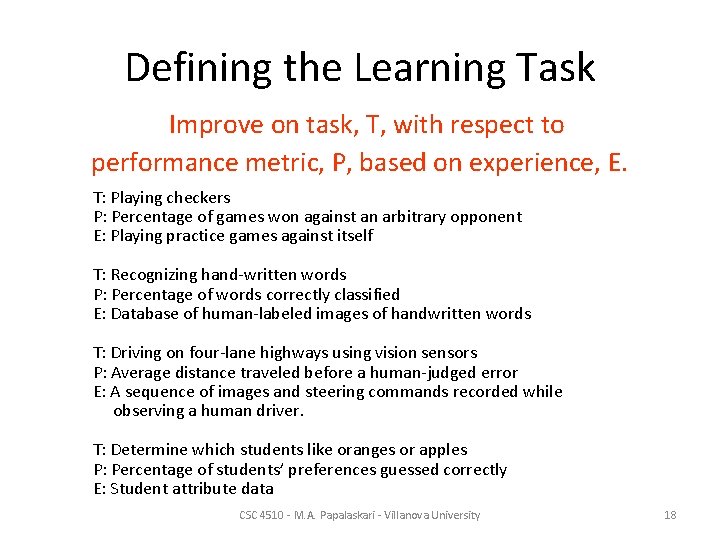 Defining the Learning Task

Improve on task, T, with respect to performance metric, P, based on experience, E.

T: Playing checkers
P: Percentage of games won against an arbitrary opponent
E: Playing practice games against itself

T: Recognizing hand-written words
P: Percentage of words correctly classified
E: Database of human-labeled images of handwritten words

T: Driving on four-lane highways using vision sensors
P: Average distance traveled before a human-judged error
E: A sequence of images and steering commands recorded while observing a human driver.

T: Determine which students like oranges or apples
P: Percentage of students' preferences guessed correctly
E: Student attribute data

CSC 4510 - M.A. Papalaskari - Villanova University

18